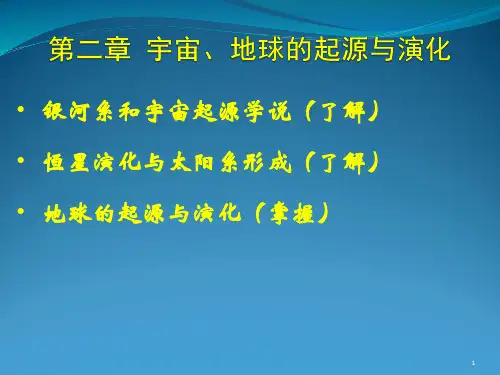 第二章 宇宙、地球的起源与演化

• 银河系和宇宙起源学说（了解）

• 恒星演化与太阳系形成（了解）

• 地球的起源与演化（掌握）

1